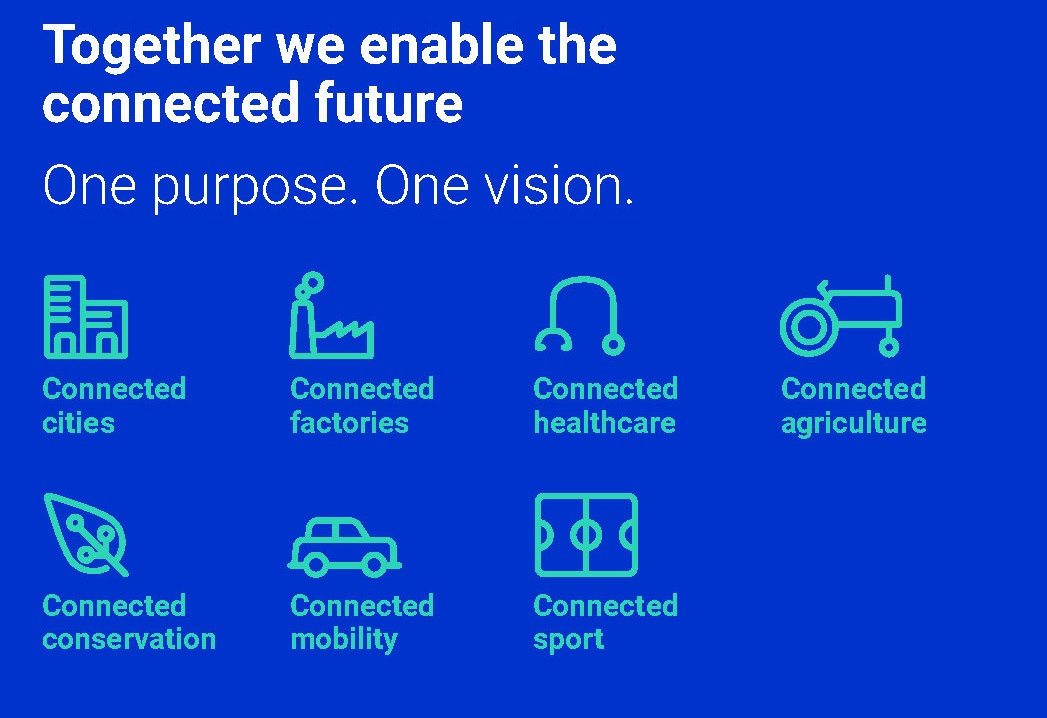 Together we enable the connected future

One purpose. One vision.

Connected cities

Connected factories

Connected healthcare

Connected agriculture

Connected conservation

Connected mobility

Connected sport